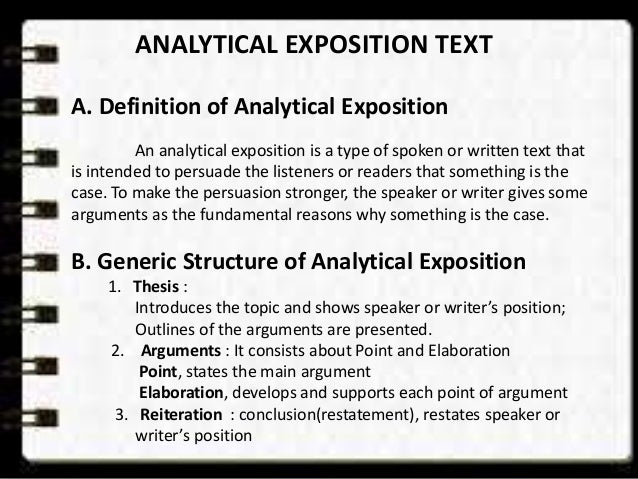 ANALYTICAL EXPOSITION TEXT

A. Definition of Analytical Exposition

An analytical exposition is a type of spoken or written text that is intended to persuade the listeners or readers that something is the case. To make the persuasion stronger, the speaker or writer gives some arguments as the fundamental reasons why something is the case.

B. Generic Structure of Analytical Exposition

1. Thesis :
Introduces the topic and shows speaker or writer's position;
Outlines of the arguments are presented.
2. Arguments : It consists about Point and Elaboration
Point, states the main argument
Elaboration, develops and supports each point of argument
3. Reiteration : conclusion(restatement), restates speaker or writer's position